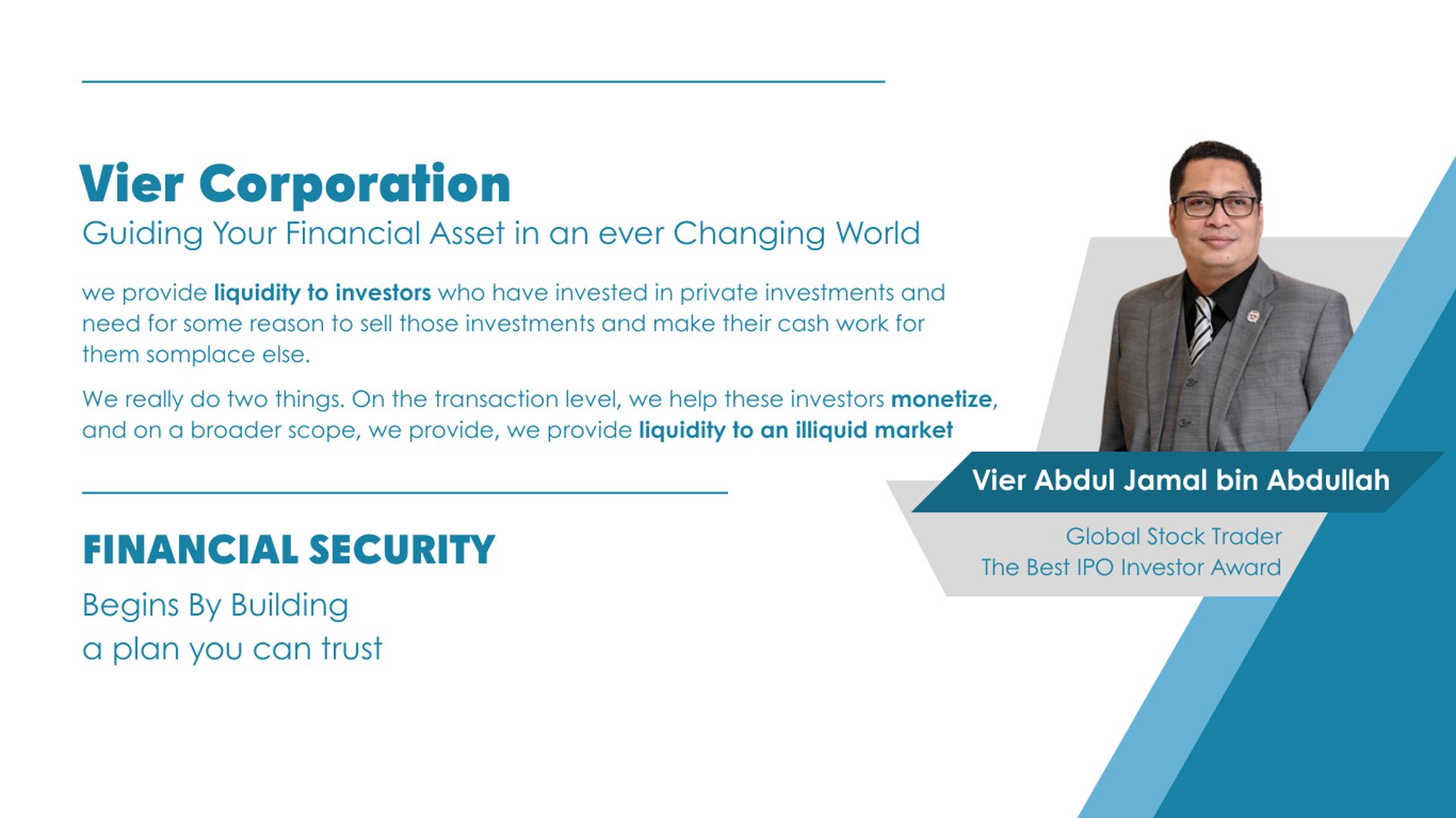 Vier Corporation

Guiding Your Financial Asset in an ever Changing World

we provide liquidity to investors who have invested in private investments and need for some reason to sell those investments and make their cash work for them somplace else.

We really do two things. On the transaction level, we help these investors monetize, and on a broader scope, we provide, we provide liquidity to an illiquid market

FINANCIAL SECURITY

Begins By Building
a plan you can trust

Vier Abdul Jamal bin Abdullah

Global Stock Trader
The Best IPO Investor Award